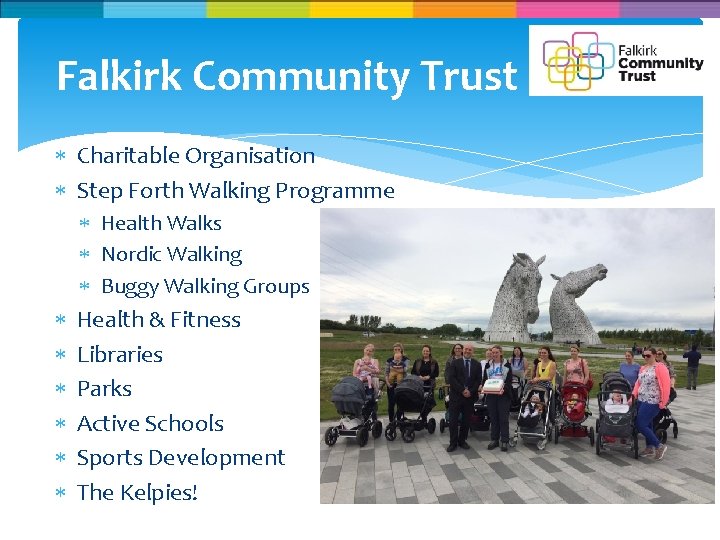 Falkirk Community Trust

Falkirk Community Trust

* Charitable Organisation
* Step Forth Walking Programme
  * Health Walks
  * Nordic Walking
  * Buggy Walking Groups
* Health & Fitness
* Libraries
* Parks
* Active Schools
* Sports Development
* The Kelpies!